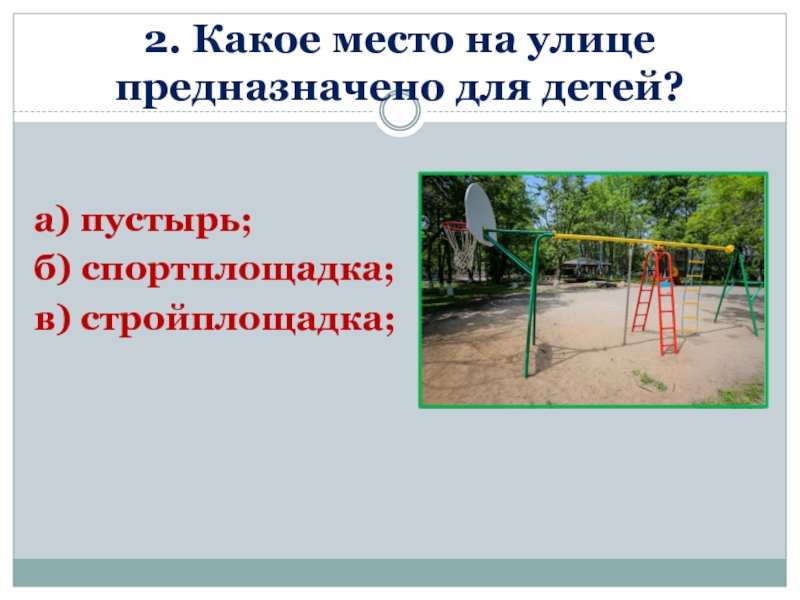 2. Какое место на улице предназначено для детей?

а) пустырь;
б) спортплощадка;
в) стройплощадка;